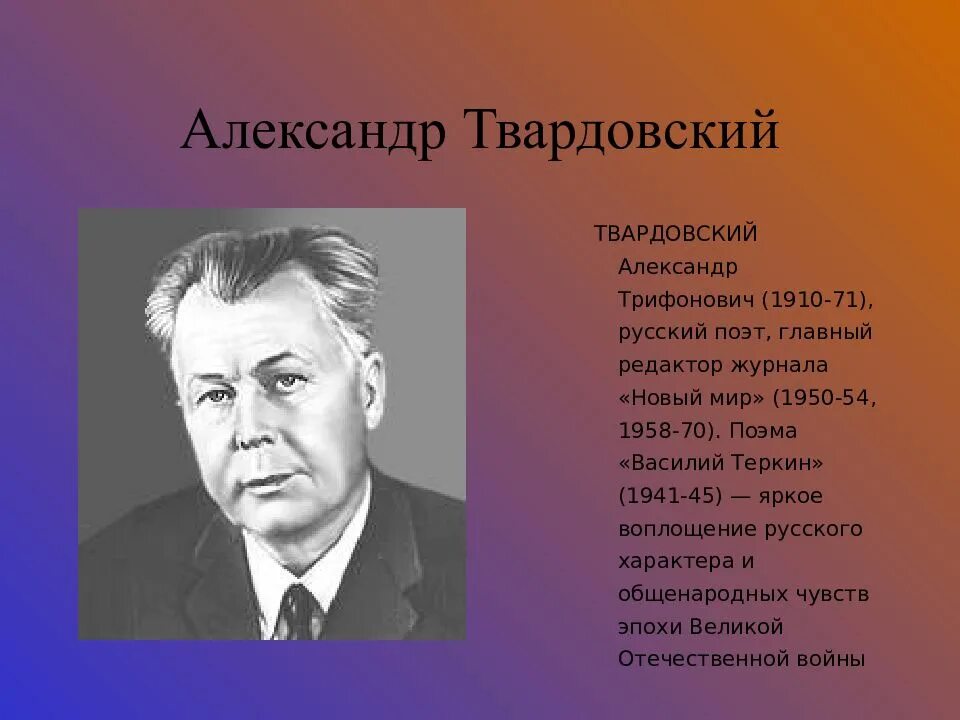 Александр Твардовский

ТВАРДОВСКИЙ Александр Трифонович (1910-71), русский поэт, главный редактор журнала «Новый мир» (1950-54, 1958-70). Поэма «Василий Теркин» (1941-45) — яркое воплощение русского характера и общенародных чувств эпохи Великой Отечественной войны